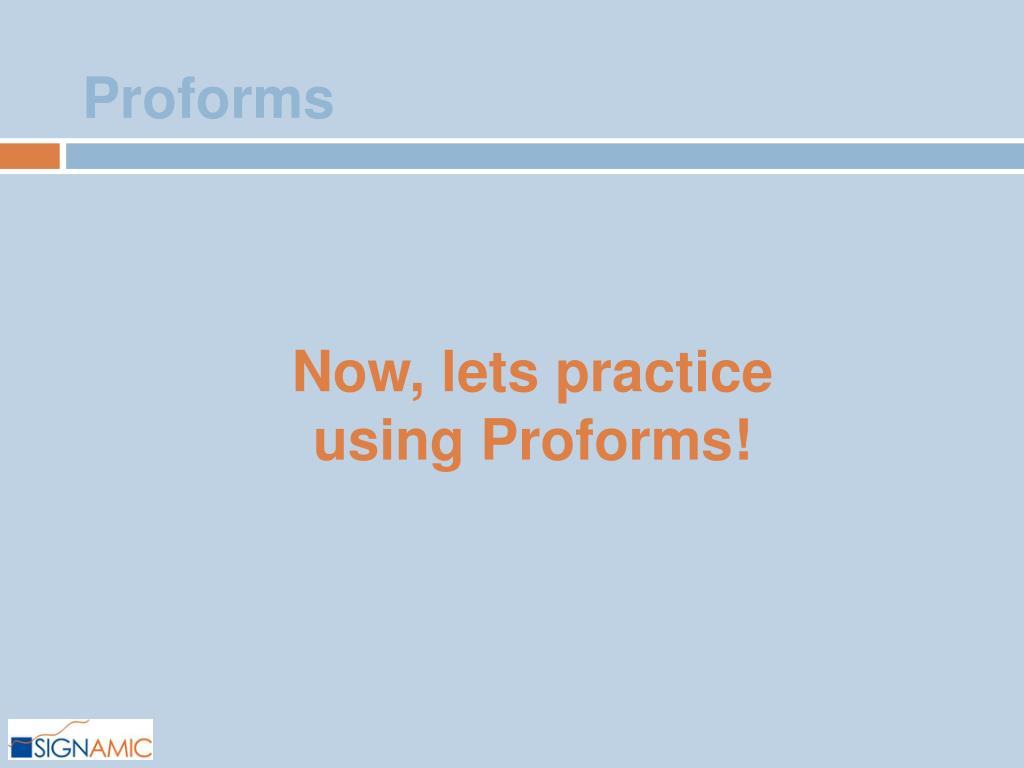 Proforms

Now, lets practice using Proforms!

SIGNAMIC